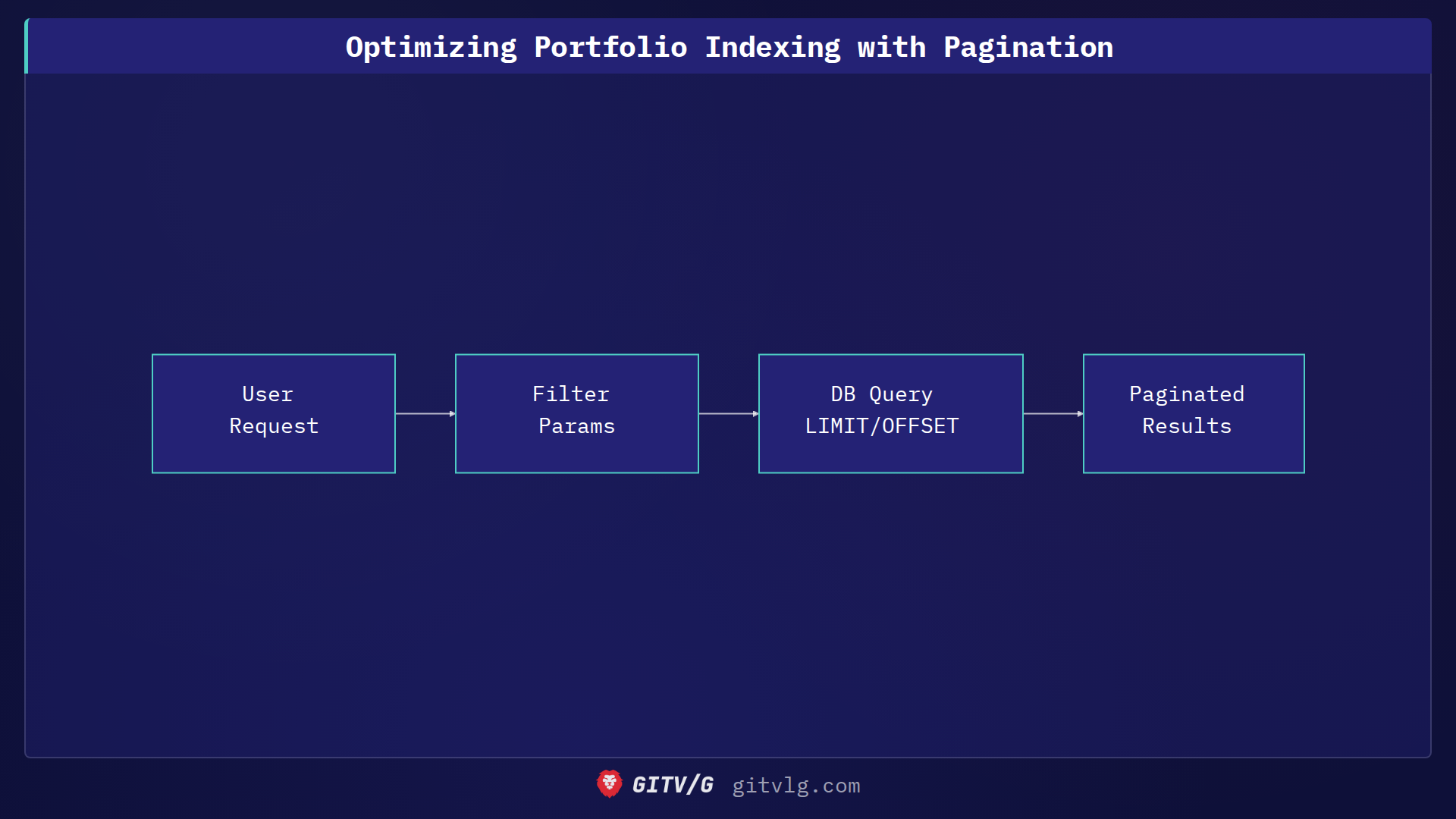 Optimizing Portfolio Indexing with Pagination

User
Request

Filter
Params

DB Query
LIMIT/OFFSET

Paginated
Results

GITV/G gitvlg.com